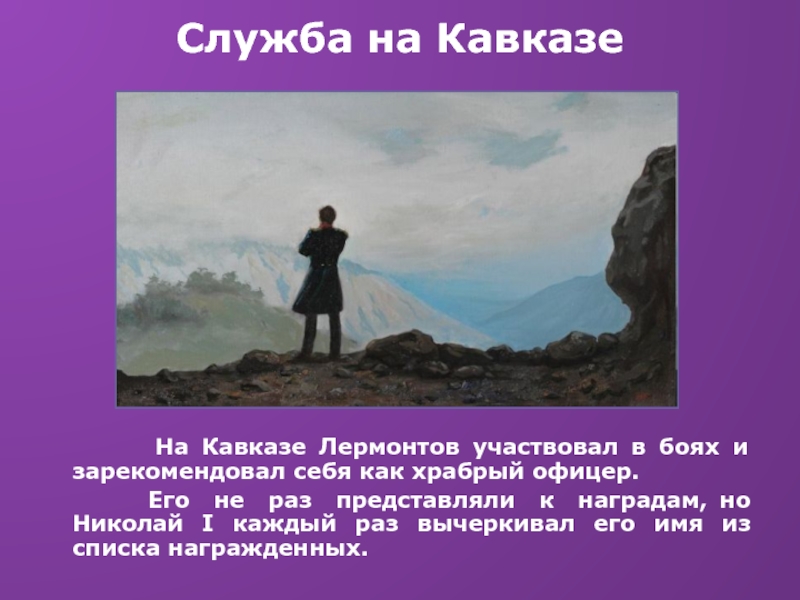 Служба на Кавказе

На Кавказе Лермонтов участвовал в боях и зарекомендовал себя как храбрый офицер.

Его не раз представляли к наградам, но Николай I каждый раз вычеркивал его имя из списка награжденных.